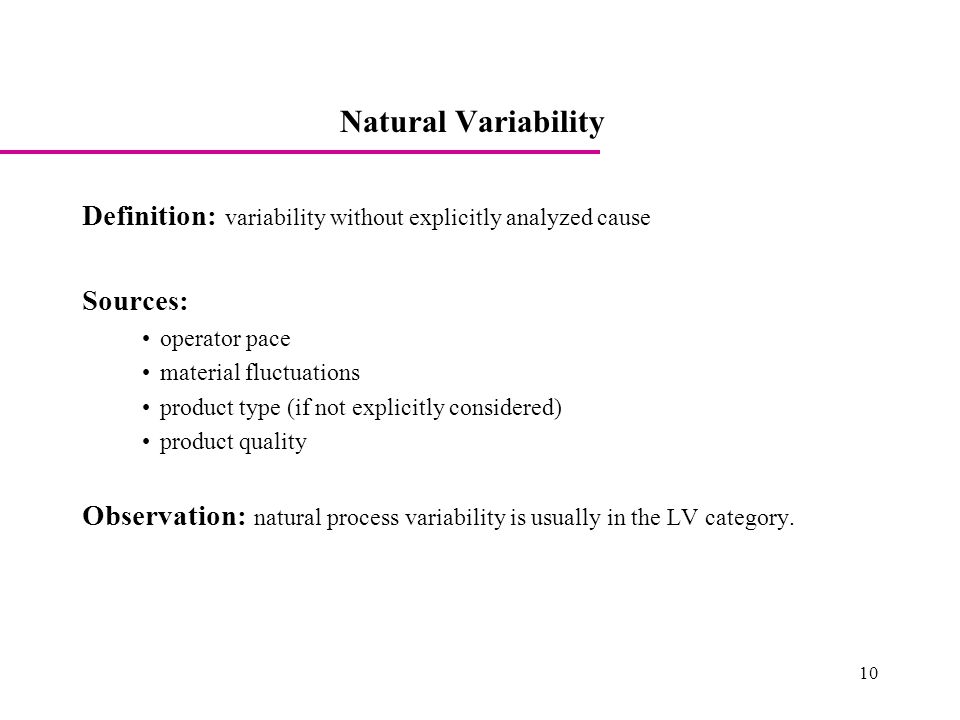 Natural Variability

Definition: variability without explicitly analyzed cause

Sources:

• operator pace
• material fluctuations
• product type (if not explicitly considered)
• product quality

Observation: natural process variability is usually in the LV category.

10